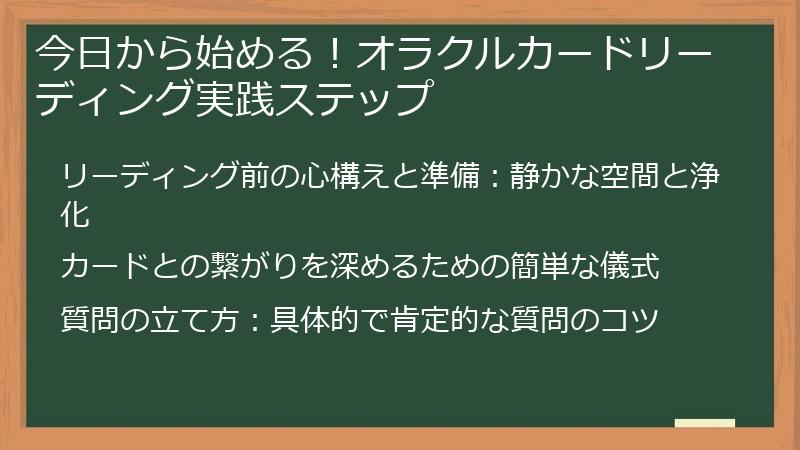 今日から始める！オラクルカードリーディング実践ステップ

リーディング前の心構えと準備：静かな空間と浄化

カードとの繋がりを深めるための簡単な儀式

質問の立て方：具体的で肯定的な質問のコツ